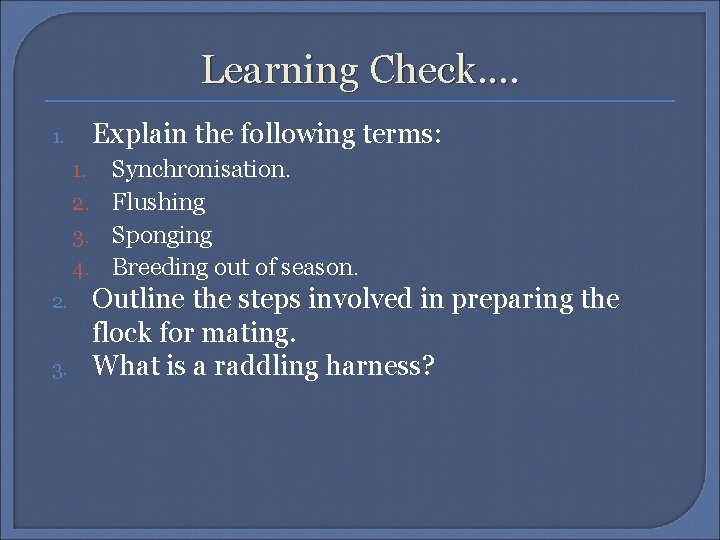 Learning Check….

1. Explain the following terms:
1. Synchronisation.
2. Flushing
3. Sponging
4. Breeding out of season.
2. Outline the steps involved in preparing the flock for mating.
3. What is a raddling harness?